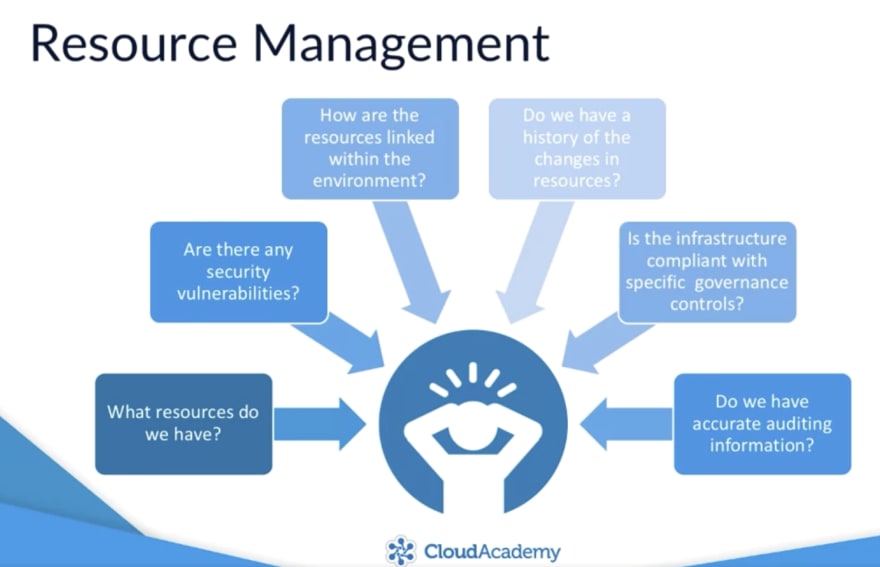 Resource Management

What resources do we have?

Are there any security vulnerabilities?

How are the resources linked within the environment?

Do we have a history of the changes in resources?

Is the infrastructure compliant with specific governance controls?

Do we have accurate auditing information?

CloudAcademy